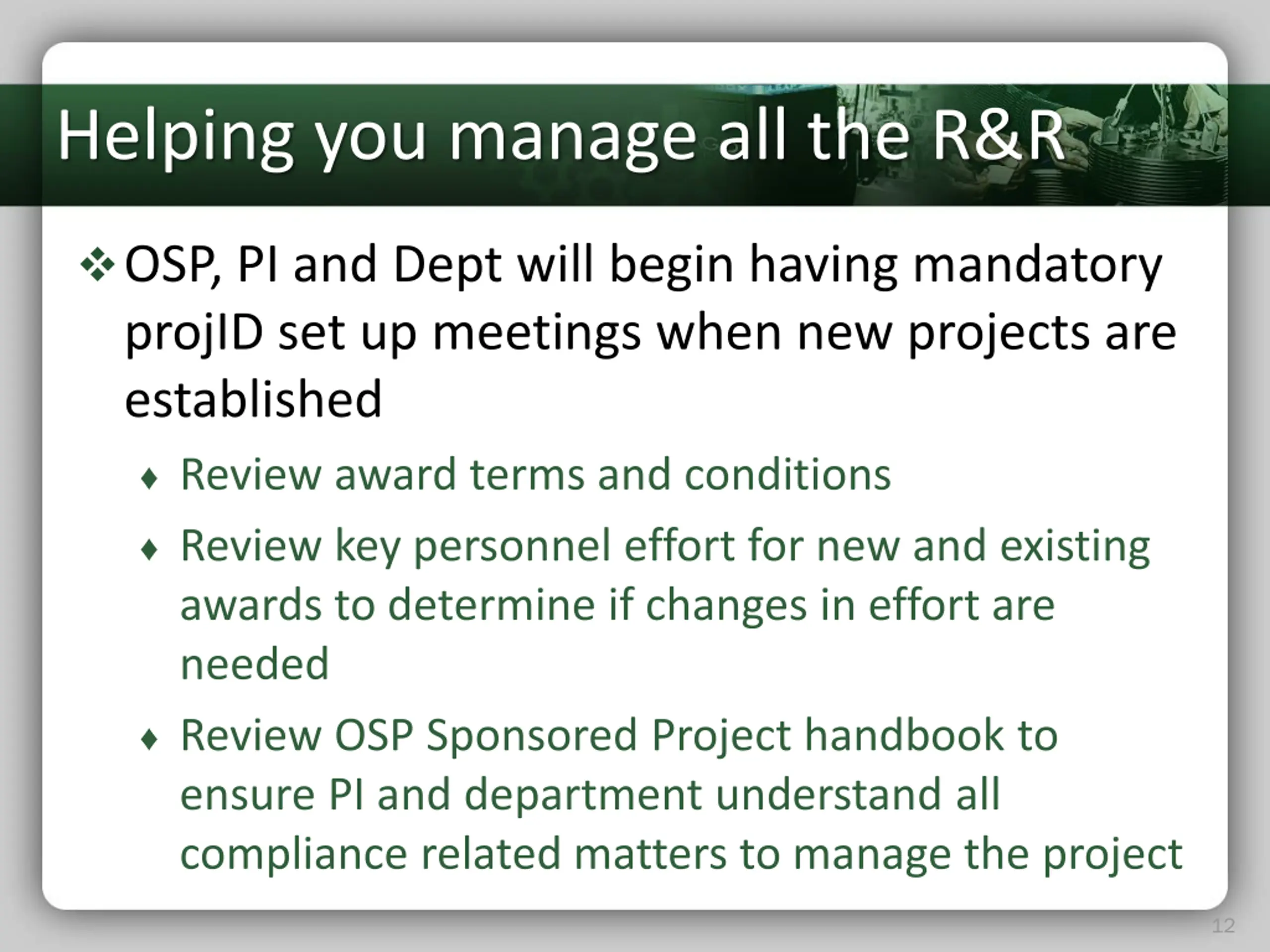 Helping you manage all the R&R

❖ OSP, PI and Dept will begin having mandatory projID set up meetings when new projects are established

♦ Review award terms and conditions

♦ Review key personnel effort for new and existing awards to determine if changes in effort are needed

♦ Review OSP Sponsored Project handbook to ensure PI and department understand all compliance related matters to manage the project

12